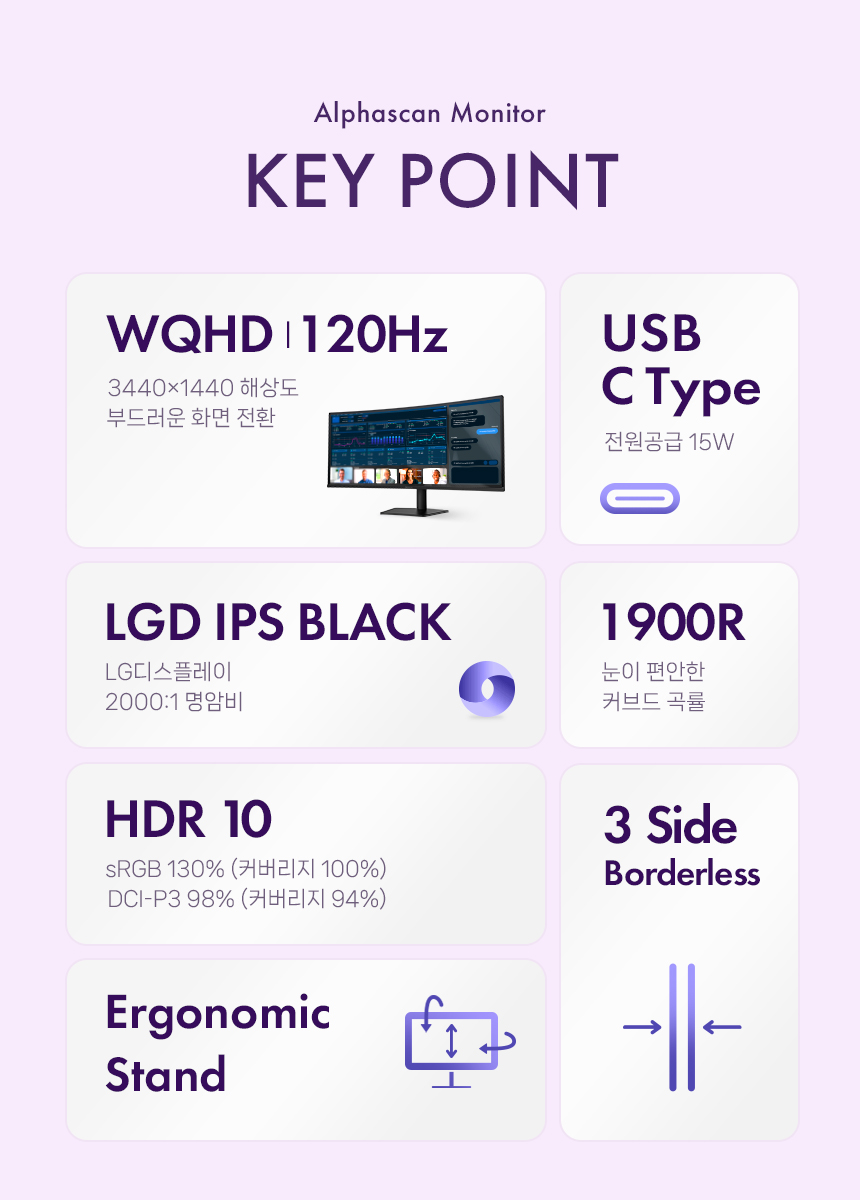 Alphascan Monitor

KEY POINT

WQHD | 120Hz

3440×1440 해상도
부드러운 화면 전환

USB
C Type

전원공급 15W

LGD IPS BLACK

LG디스플레이
2000:1 명암비

1900R

눈이 편안한
커브드 곡률

HDR 10

sRGB 130% (커버리지 100%)
DCI-P3 98% (커버리지 94%)

3 Side
Borderless

Ergonomic
Stand